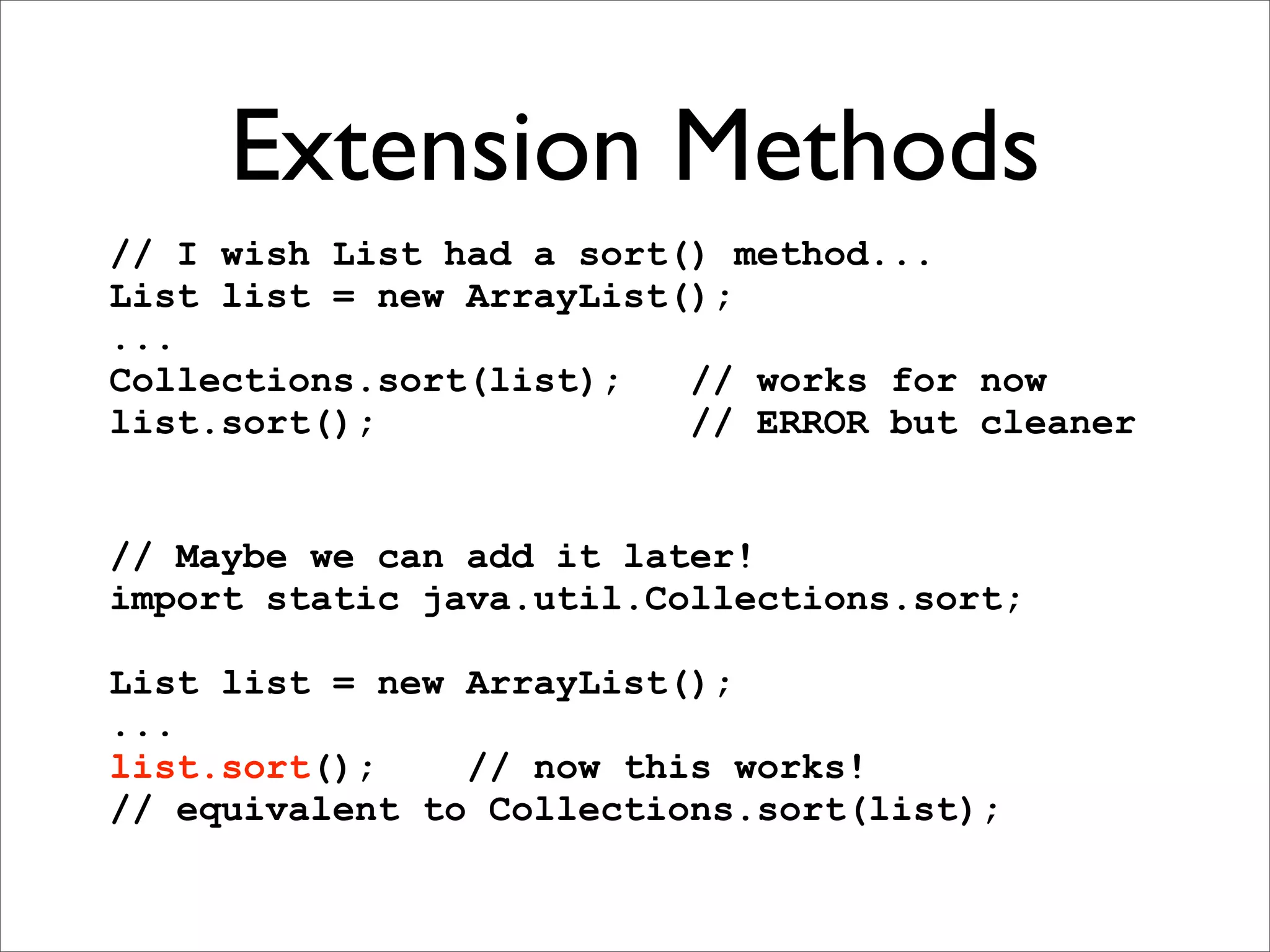 Extension Methods

// I wish List had a sort() method...
List list = new ArrayList();
...
Collections.sort(list);   // works for now
list.sort();              // ERROR but cleaner

// Maybe we can add it later!
import static java.util.Collections.sort;

List list = new ArrayList();
...
list.sort();    // now this works!
// equivalent to Collections.sort(list);